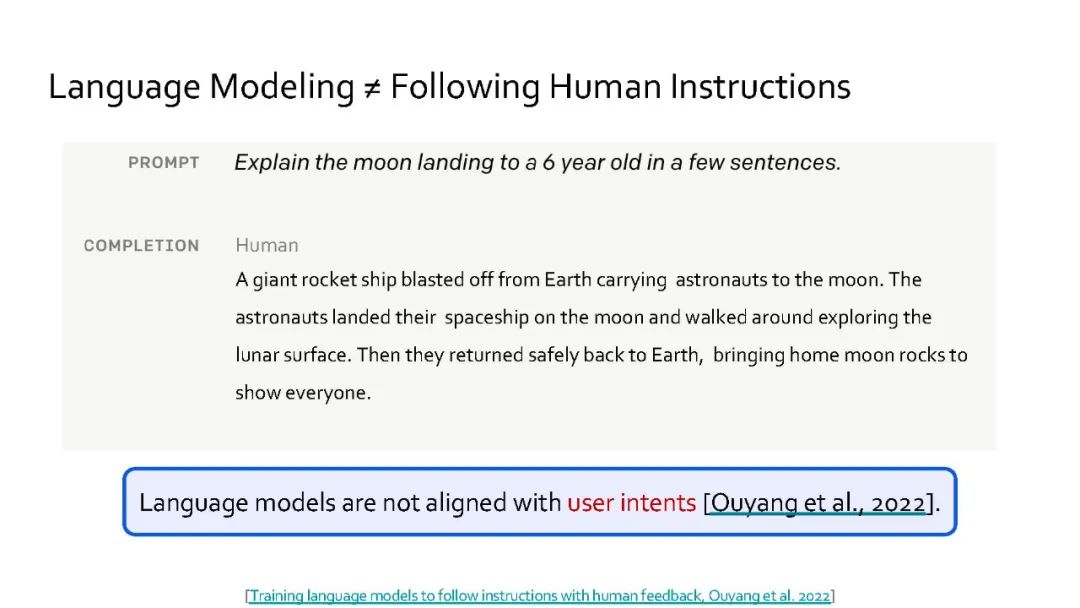 Language Modeling ≠ Following Human Instructions

PROMPT Explain the moon landing to a 6 year old in a few sentences.

COMPLETION Human
A giant rocket ship blasted off from Earth carrying astronauts to the moon. The astronauts landed their spaceship on the moon and walked around exploring the lunar surface. Then they returned safely back to Earth, bringing home moon rocks to show everyone.

Language models are not aligned with user intents [Ouyang et al., 2022].

[Training language models to follow instructions with human feedback, Ouyang et al. 2022]